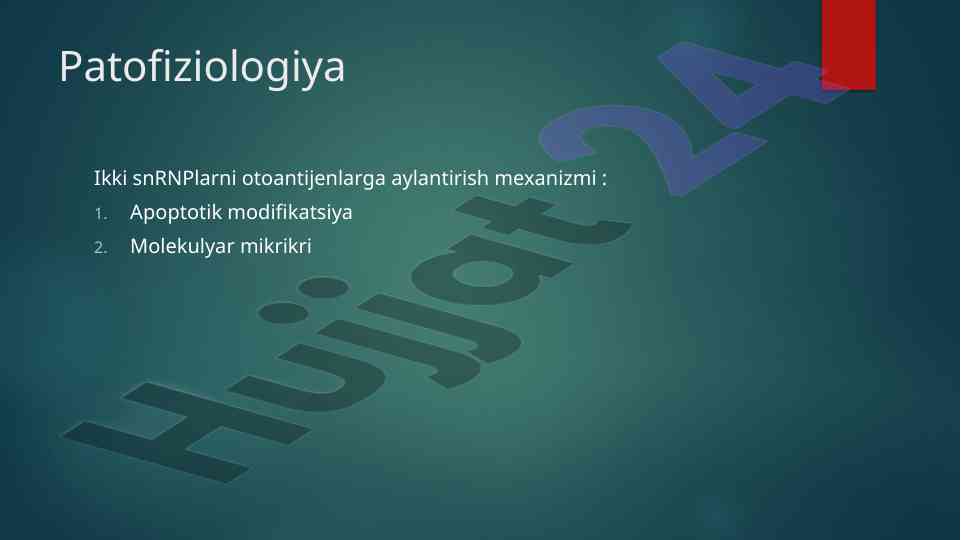 Patofiziologiya

Ikki snRNPlarni otoantijenlarga aylantirish mexanizmi :

1. Apoptotik modifikatsiya
2. Molekulyar mikrikri

Hujjat24